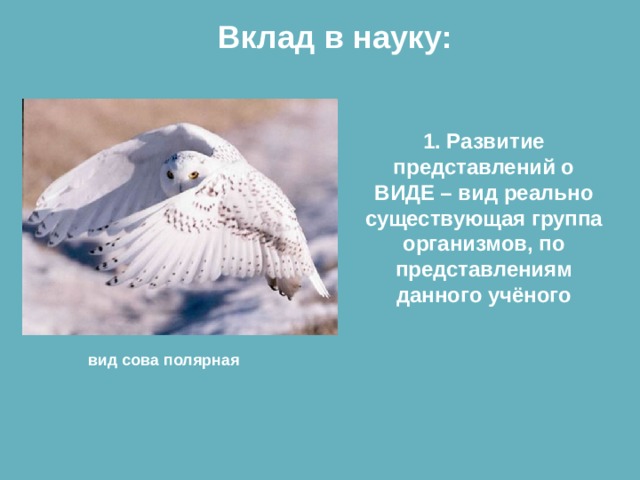 Вклад в науку:

1. Развитие представлений о ВИДЕ – вид реально существующая группа организмов, по представлениям данного учёного

вид сова полярная